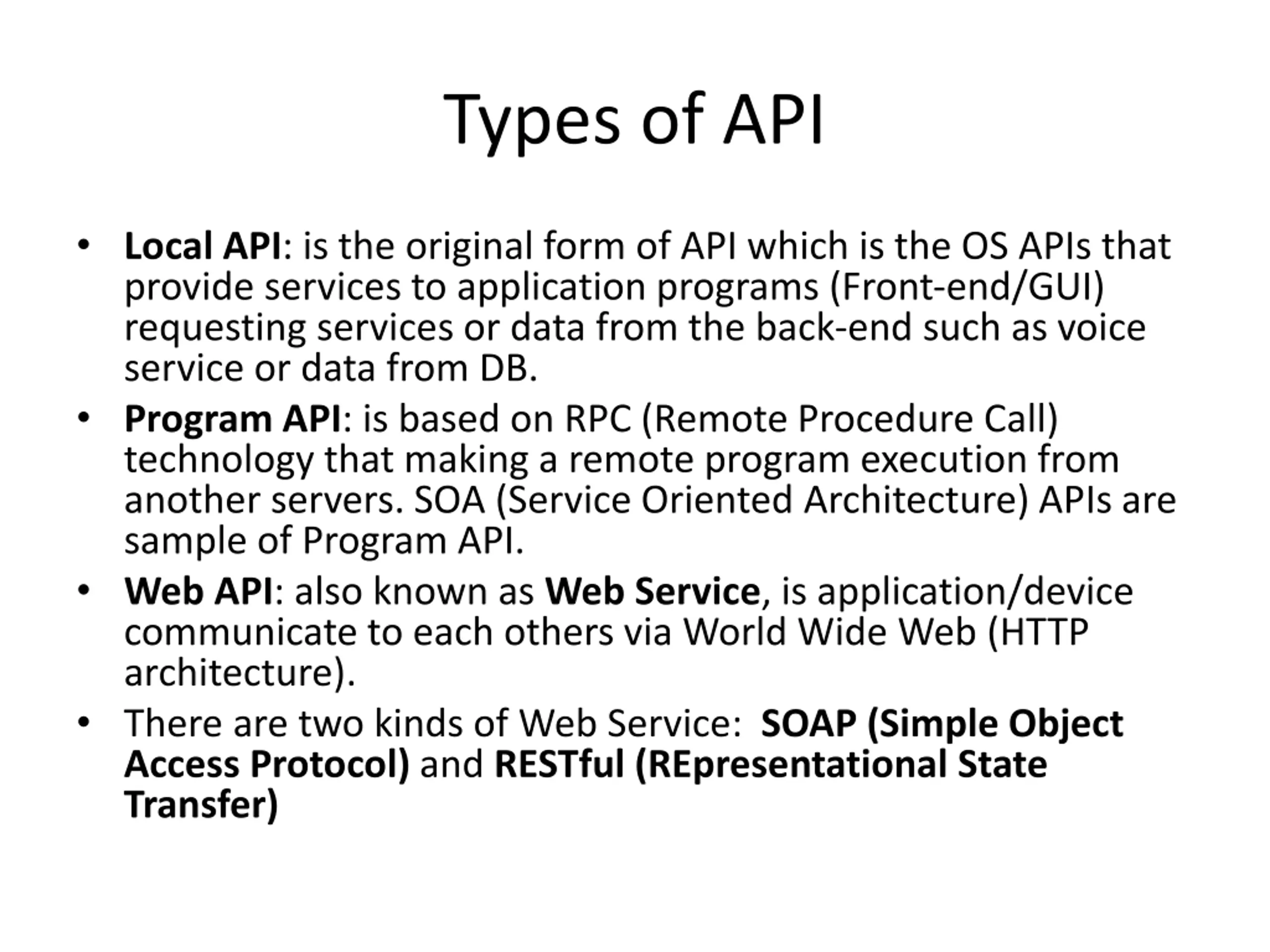 Types of API

• Local API: is the original form of API which is the OS APIs that provide services to application programs (Front-end/GUI) requesting services or data from the back-end such as voice service or data from DB.
• Program API: is based on RPC (Remote Procedure Call) technology that making a remote program execution from another servers. SOA (Service Oriented Architecture) APIs are sample of Program API.
• Web API: also known as Web Service, is application/device communicate to each others via World Wide Web (HTTP architecture).
• There are two kinds of Web Service: SOAP (Simple Object Access Protocol) and RESTful (REpresentational State Transfer)